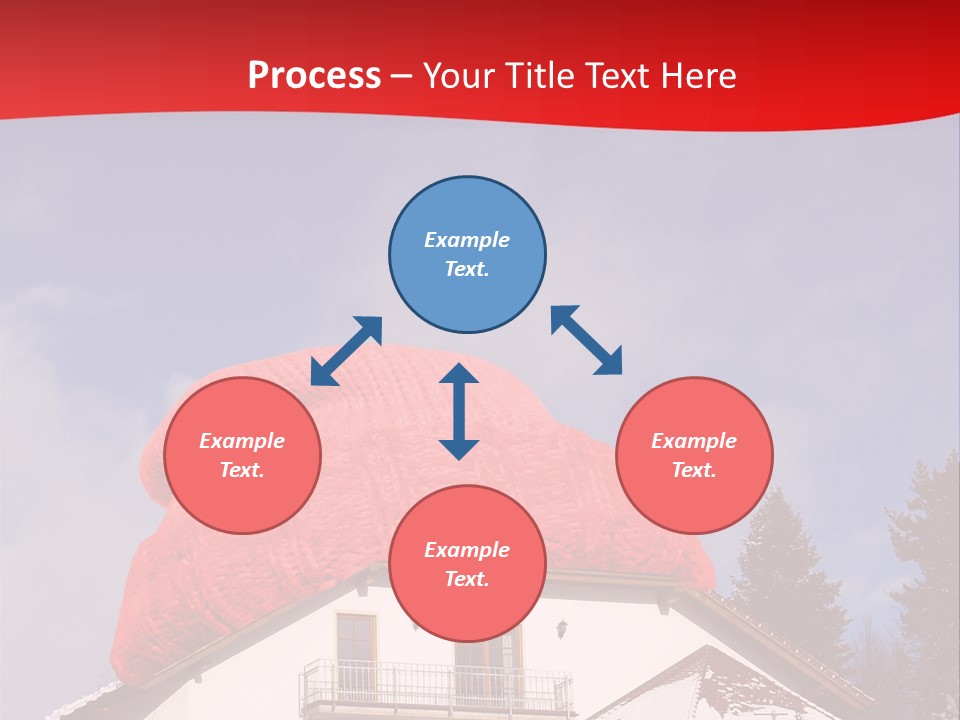 Process – Your Title Text Here

Example Text.

Example Text.

Example Text.

Example Text.